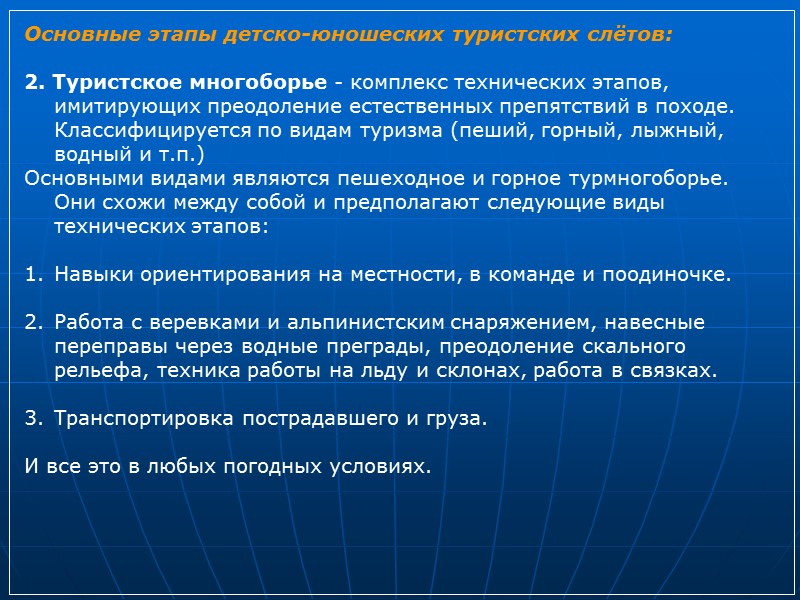 Основные этапы детско-юношеских туристских слётов:

2. Туристское многоборье - комплекс технических этапов, имитирующих преодоление естественных препятствий в походе. Классифицируется по видам туризма (пеший, горный, лыжный, водный и т.п.)
Основными видами являются пешеходное и горное турмногоборье. Они схожи между собой и предполагают следующие виды технических этапов:

1. Навыки ориентирования на местности, в команде и поодиночке.

2. Работа с веревками и альпинистским снаряжением, навесные переправы через водные преграды, преодоление скального рельефа, техника работы на льду и склонах, работа в связках.

3. Транспортировка пострадавшего и груза.

И все это в любых погодных условиях.